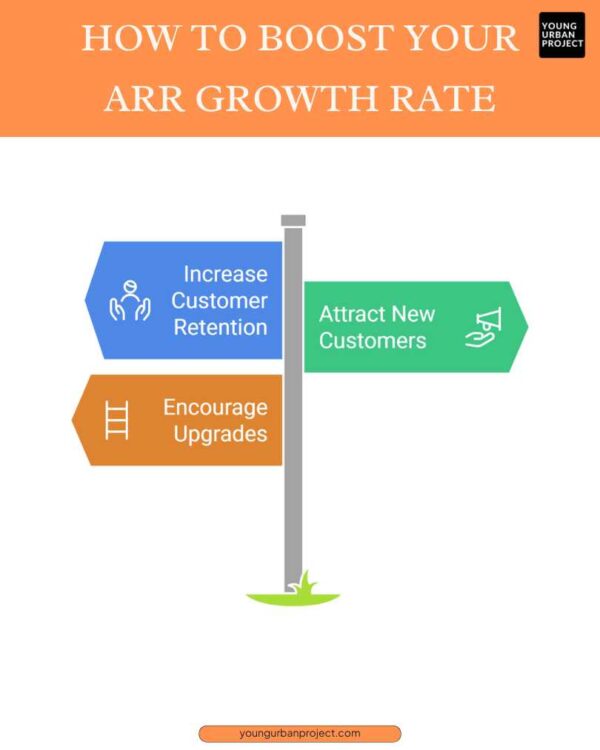 HOW TO BOOST YOUR ARR GROWTH RATE

YOUNG URBAN PROJECT

Increase Customer Retention

Attract New Customers

Encourage Upgrades

youngurbanproject.com